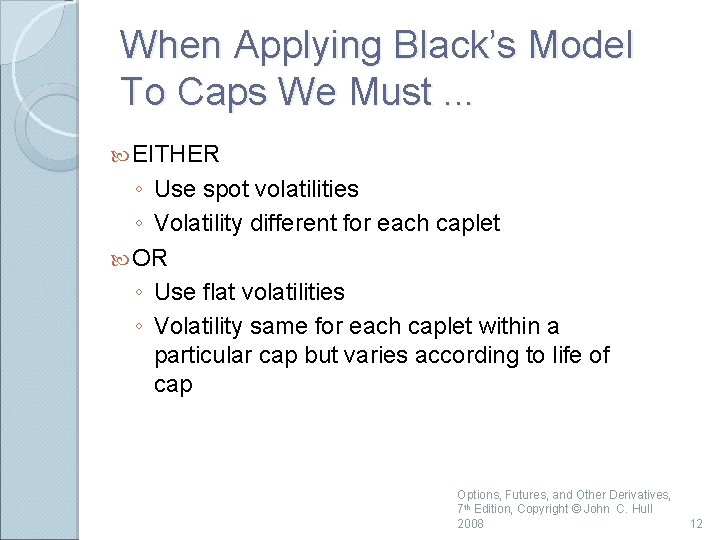 When Applying Black's Model To Caps We Must ...

EITHER
◦ Use spot volatilities
◦ Volatility different for each caplet

OR
◦ Use flat volatilities
◦ Volatility same for each caplet within a particular cap but varies according to life of cap

Options, Futures, and Other Derivatives, 7th Edition, Copyright © John C. Hull 2008

12